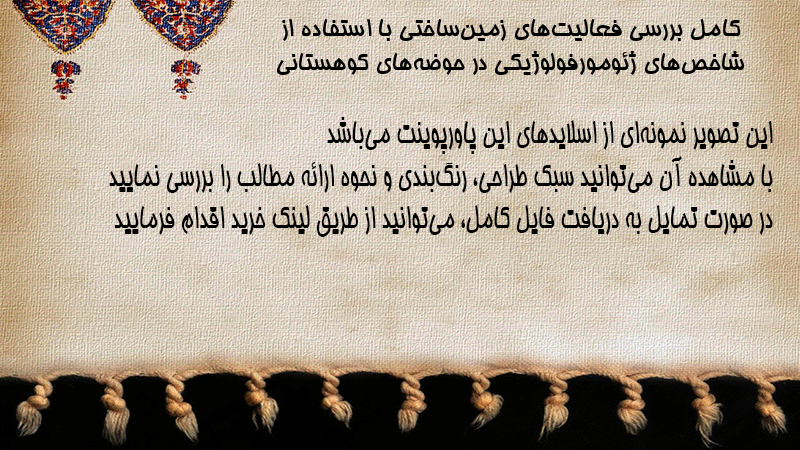 کامل بررسی فعالیت‌های زمین‌ساختی با استفاده از شاخص‌های ژئومورفولوژیکی در حوضه‌های کوهستانی

این تصویر نمونه‌ای از اسلایدهای این پاورپوینت می‌باشد
با مشاهده آن می‌توانید سبک طراحی، رنگ‌بندی و نحوه ارائه مطالب را بررسی نمایید
در صورت تمایل به دریافت فایل کامل، می‌توانید از طریق لینک خرید اقدام فرمایید